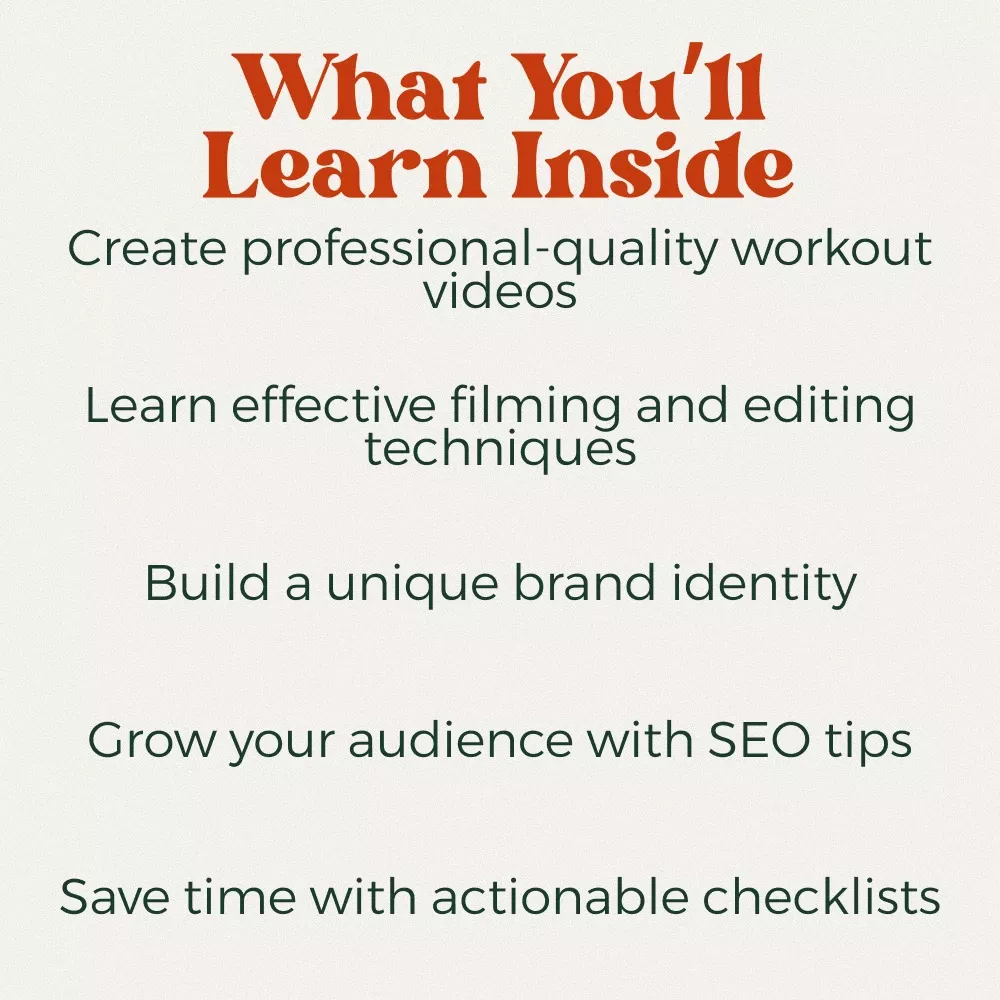 What You'll Learn Inside

Create professional-quality workout videos

Learn effective filming and editing techniques

Build a unique brand identity

Grow your audience with SEO tips

Save time with actionable checklists